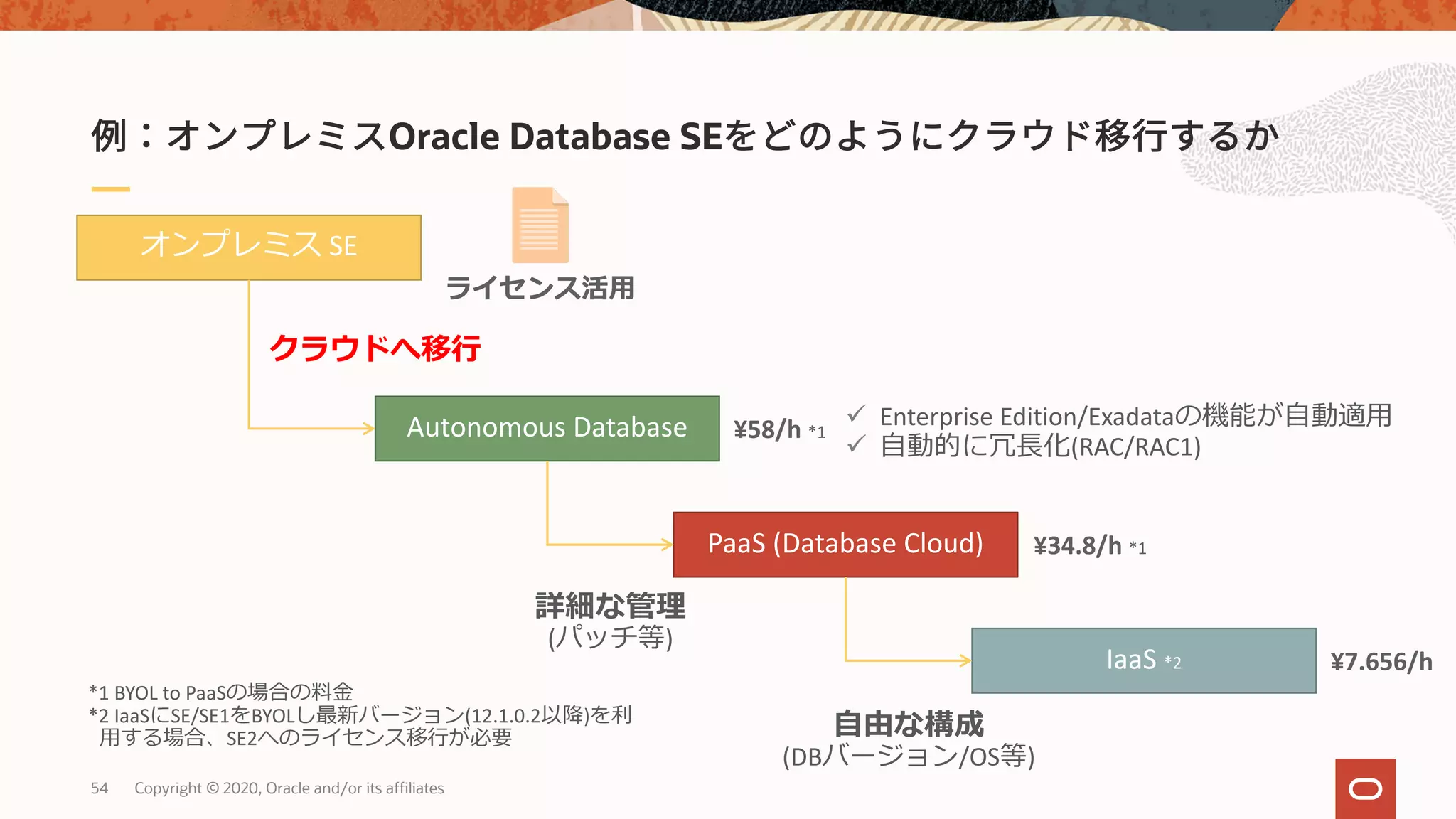 例：オンプレミスOracle Database SEをどのようにクラウド移行するか

オンプレミス SE

ライセンス活用

クラウドへ移行

Autonomous Database

¥58/h *1

✓ Enterprise Edition/Exadataの機能が自動適用
✓ 自動的に冗長化(RAC/RAC1)

PaaS (Database Cloud)

¥34.8/h *1

詳細な管理
(パッチ等)

IaaS *2

¥7.656/h

自由な構成
(DBバージョン/OS等)

*1 BYOL to PaaSの場合の料金
*2 IaaSにSE/SE1をBYOLし最新バージョン(12.1.0.2以降)を利用する場合、SE2へのライセンス移行が必要

54 Copyright © 2020, Oracle and/or its affiliates